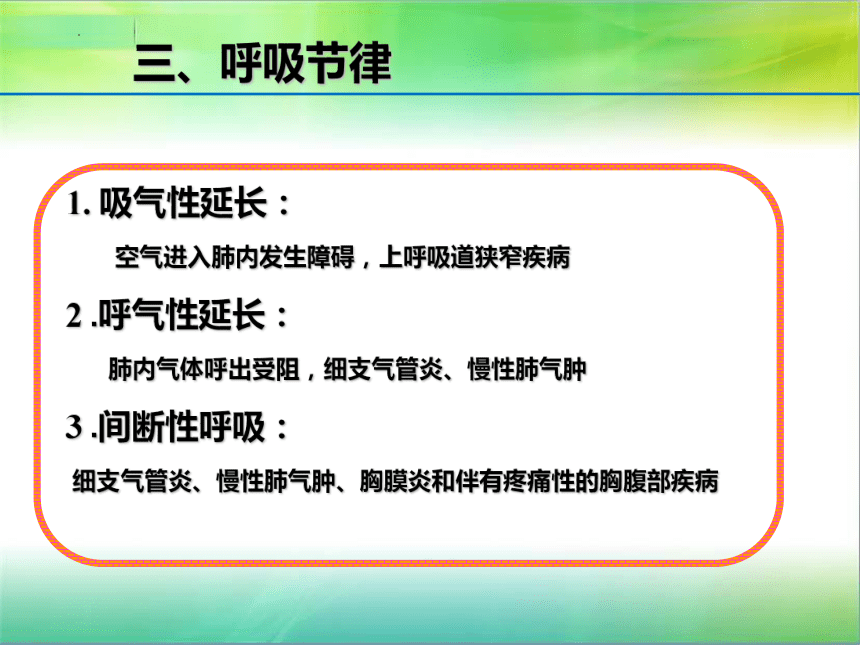 三、呼吸节律

1. 吸气性延长：

空气进入肺内发生障碍，上呼吸道狭窄疾病

2 .呼气性延长：

肺内气体呼出受阻，细支气管炎、慢性肺气肿

3 .间断性呼吸：

细支气管炎、慢性肺气肿、胸膜炎和伴有疼痛性的胸腹部疾病